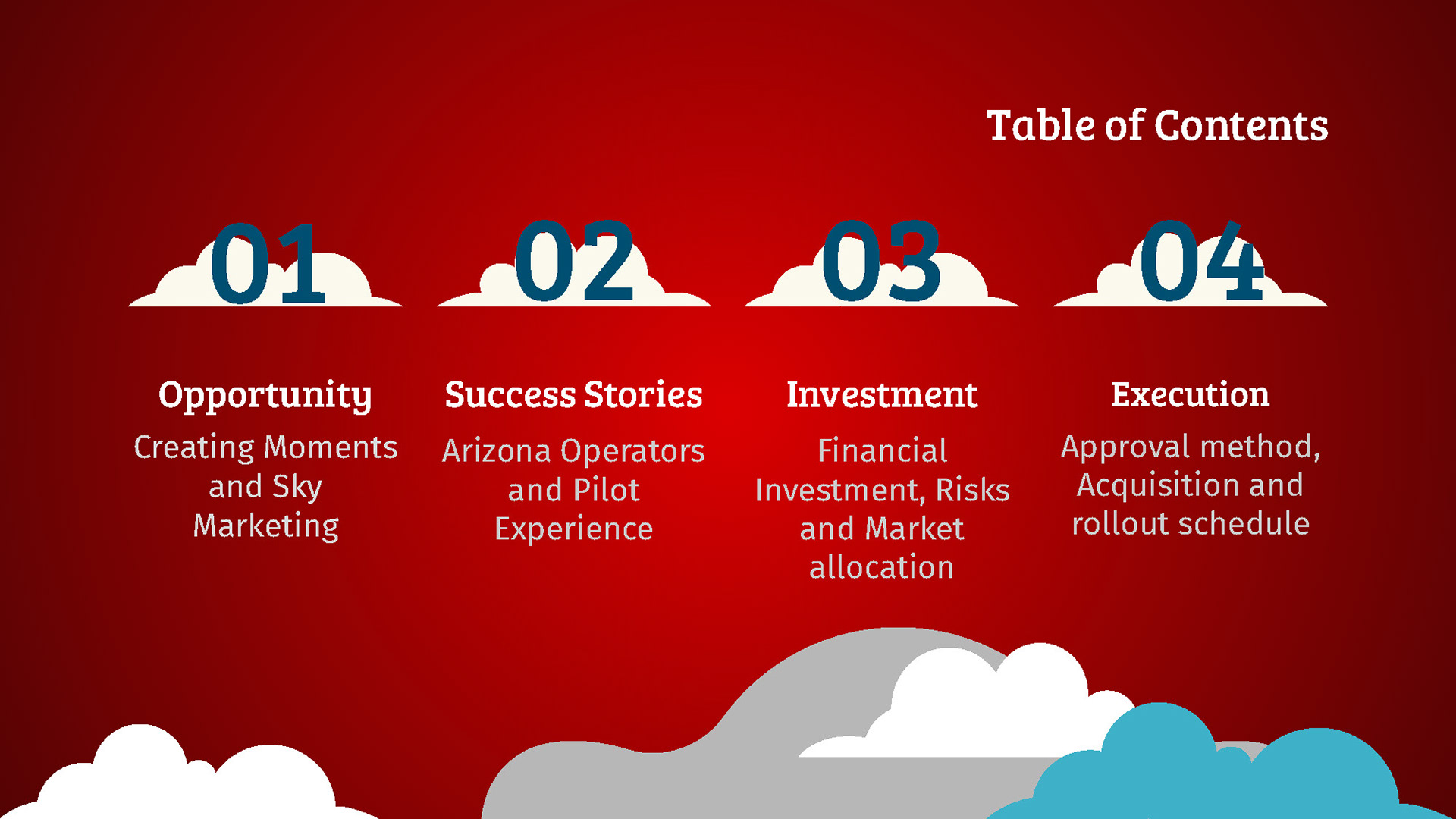 Table of Contents

01

Opportunity

Creating Moments and Sky Marketing

02

Success Stories

Arizona Operators and Pilot Experience

03

Investment

Financial Investment, Risks and Market allocation

04

Execution

Approval method, Acquisition and rollout schedule